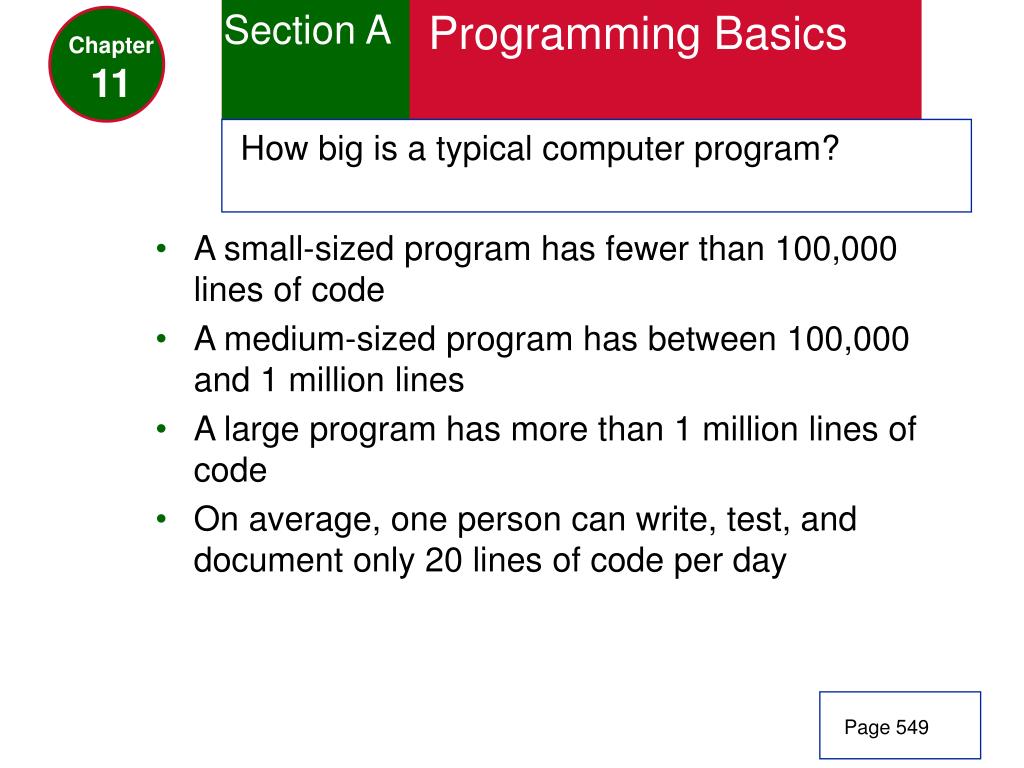 Chapter
11

Section A

Programming Basics

How big is a typical computer program?

• A small-sized program has fewer than 100,000 lines of code
• A medium-sized program has between 100,000 and 1 million lines
• A large program has more than 1 million lines of code
• On average, one person can write, test, and document only 20 lines of code per day

Page 549